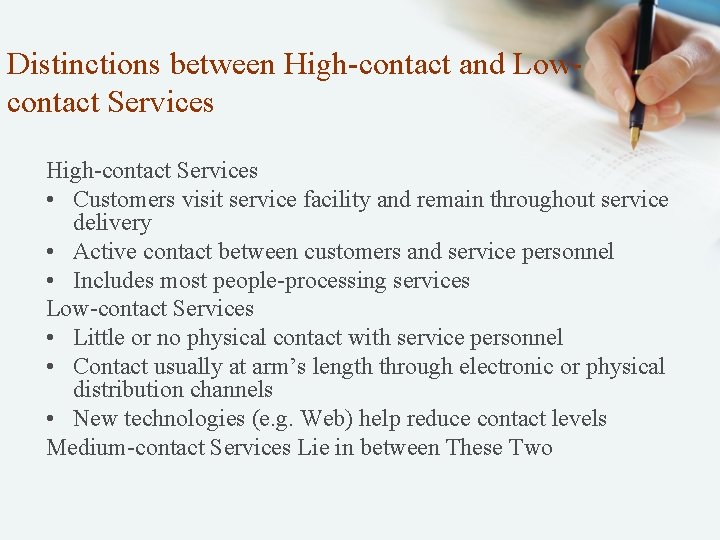 Distinctions between High-contact and Low-contact Services

High-contact Services
• Customers visit service facility and remain throughout service delivery
• Active contact between customers and service personnel
• Includes most people-processing services
Low-contact Services
• Little or no physical contact with service personnel
• Contact usually at arm's length through electronic or physical distribution channels
• New technologies (e.g. Web) help reduce contact levels
Medium-contact Services Lie in between These Two